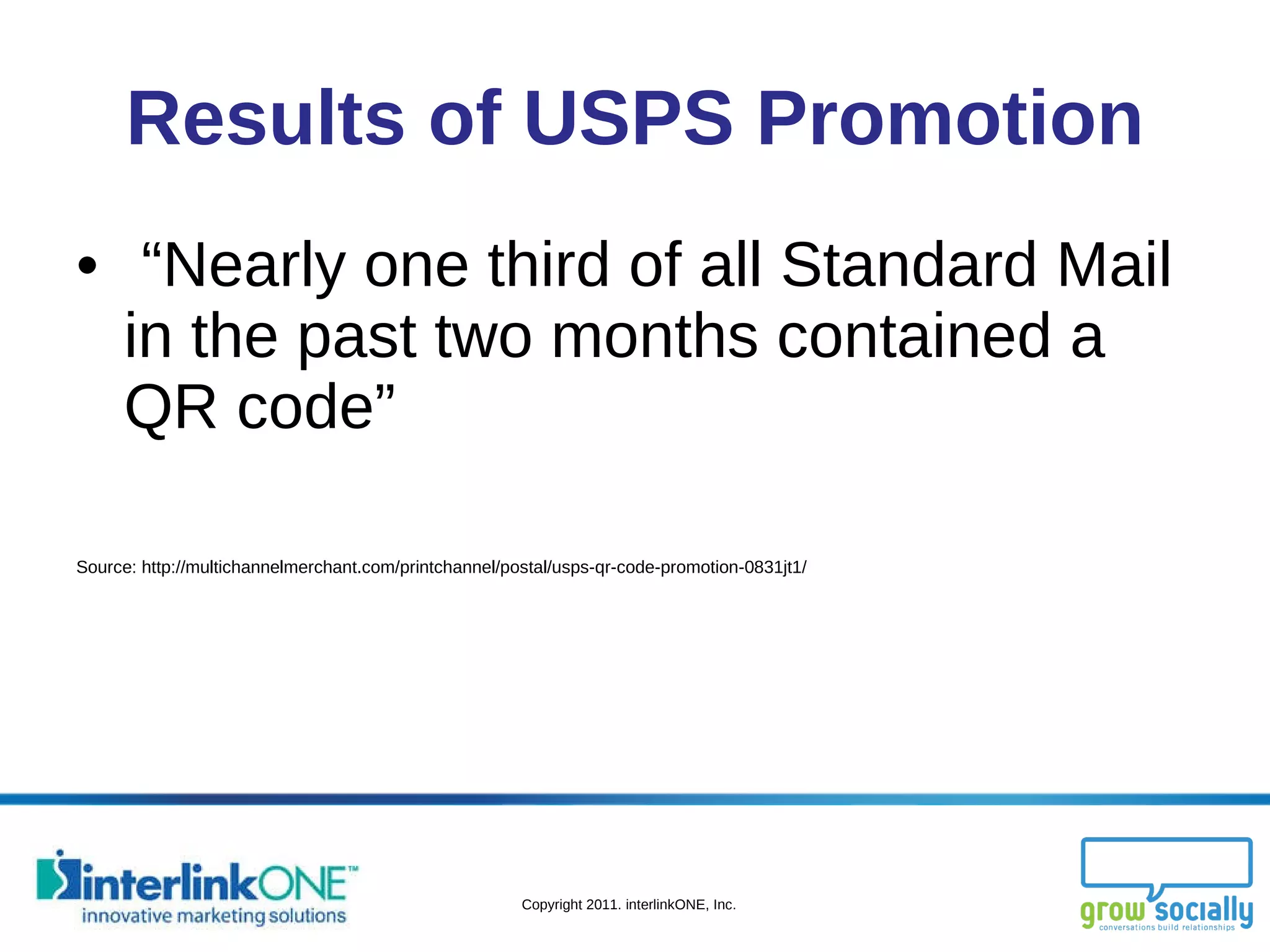 Results of USPS Promotion

• “Nearly one third of all Standard Mail in the past two months contained a QR code”

Source: http://multichannelmerchant.com/printchannel/postal/usps-qr-code-promotion-0831jt1/

interlinkONE™
innovative marketing solutions

Copyright 2011. interlinkONE, Inc.

grow socially
conversations build relationships